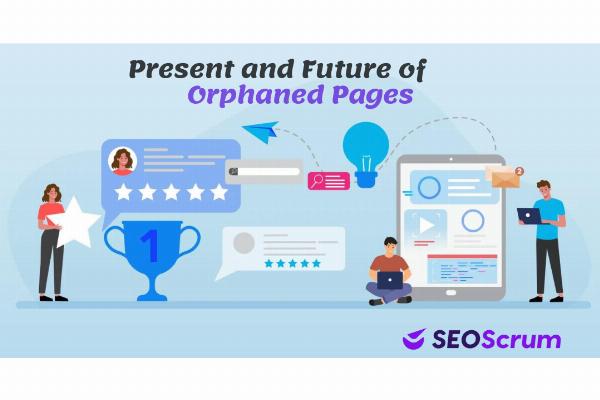 Present and Future of
Orphaned Pages

1

2

SEOScrum